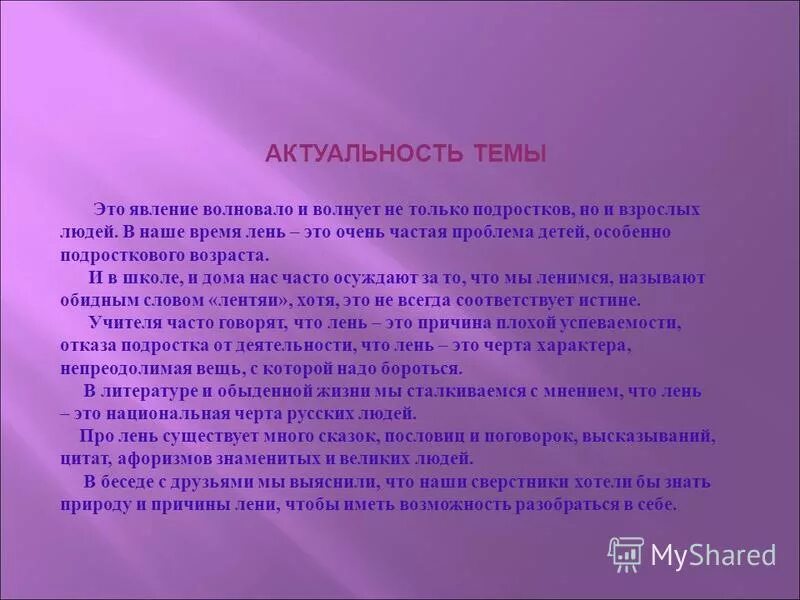 АКТУАЛЬНОСТЬ ТЕМЫ

Это явление волновало и волнует не только подростков, но и взрослых людей. В наше время лень – это очень частая проблема детей, особенно подросткового возраста.

И в школе, и дома нас часто осуждают за то, что мы ленимся, называют обидным словом «лентяи», хотя, это не всегда соответствует истине.

Учителя часто говорят, что лень – это причина плохой успеваемости, отказа подростка от деятельности, что лень – это черта характера, непреодолимая вещь, с которой надо бороться.

В литературе и обыденной жизни мы сталкиваемся с мнением, что лень – это национальная черта русских людей.

Про лень существует много сказок, пословиц и поговорок, высказываний, цитат, афоризмов знаменитых и великих людей.

В беседе с друзьями мы выяснили, что наши сверстники хотели бы знать природу и причины лени, чтобы иметь возможность разобраться в себе.

MyShared